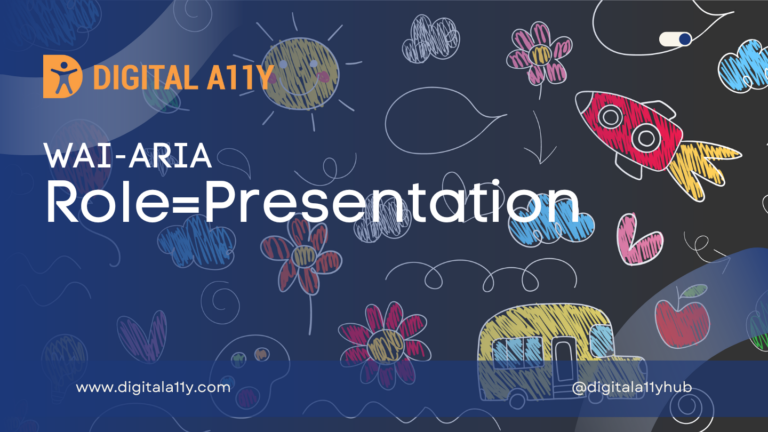 DIGITAL A11Y

WAI-ARIA
Role=Presentation

www.digitala11y.com

@digitala11yhub